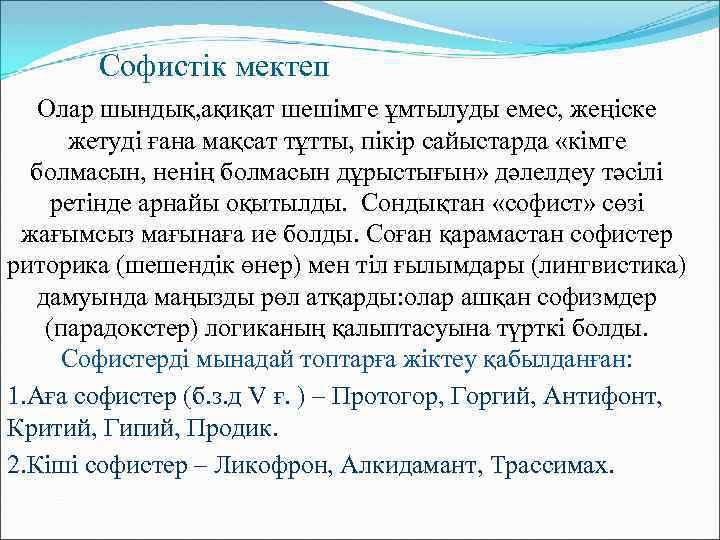 Софистік мектеп

Олар шындық,ақиқат шешімге ұмтылуды емес, жеңіске жетуді ғана мақсат тұтты, пікір сайыстарда «кімге болмасын, ненің болмасын дұрыстығын» дәлелдеу тәсілі ретінде арнайы оқытылды. Сондықтан «софист» сөзі жағымсыз мағынаға ие болды. Соған қарамастан софистер риторика (шешендік өнер) мен тіл ғылымдары (лингвистика) дамуында маңызды рөл атқарды:олар ашқан софизмдер (парадокстер) логиканың қалыптасуына түрткі болды.

Софистерді мынадай топтарға жіктеу қабылданған:

1.Аға софистер (б.з.д V ғ. ) – Протогор, Горгий, Антифонт, Критий, Гипий, Продик.

2.Кіші софистер – Ликофрон, Алкидамант, Трассимах.